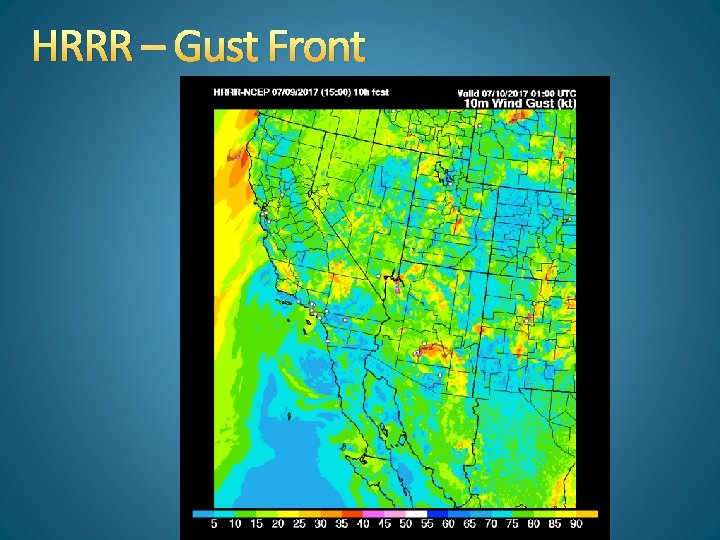 HRRR – Gust Front

HRRR-NCEP 07/09/2017 (15:00) 10h fcst

Valid 07/10/2017 01:00 UTC
10m Wind Gust (kt)

5 10 15 20 25 30 35 40 45 50 55 60 65 70 75 80 85 90